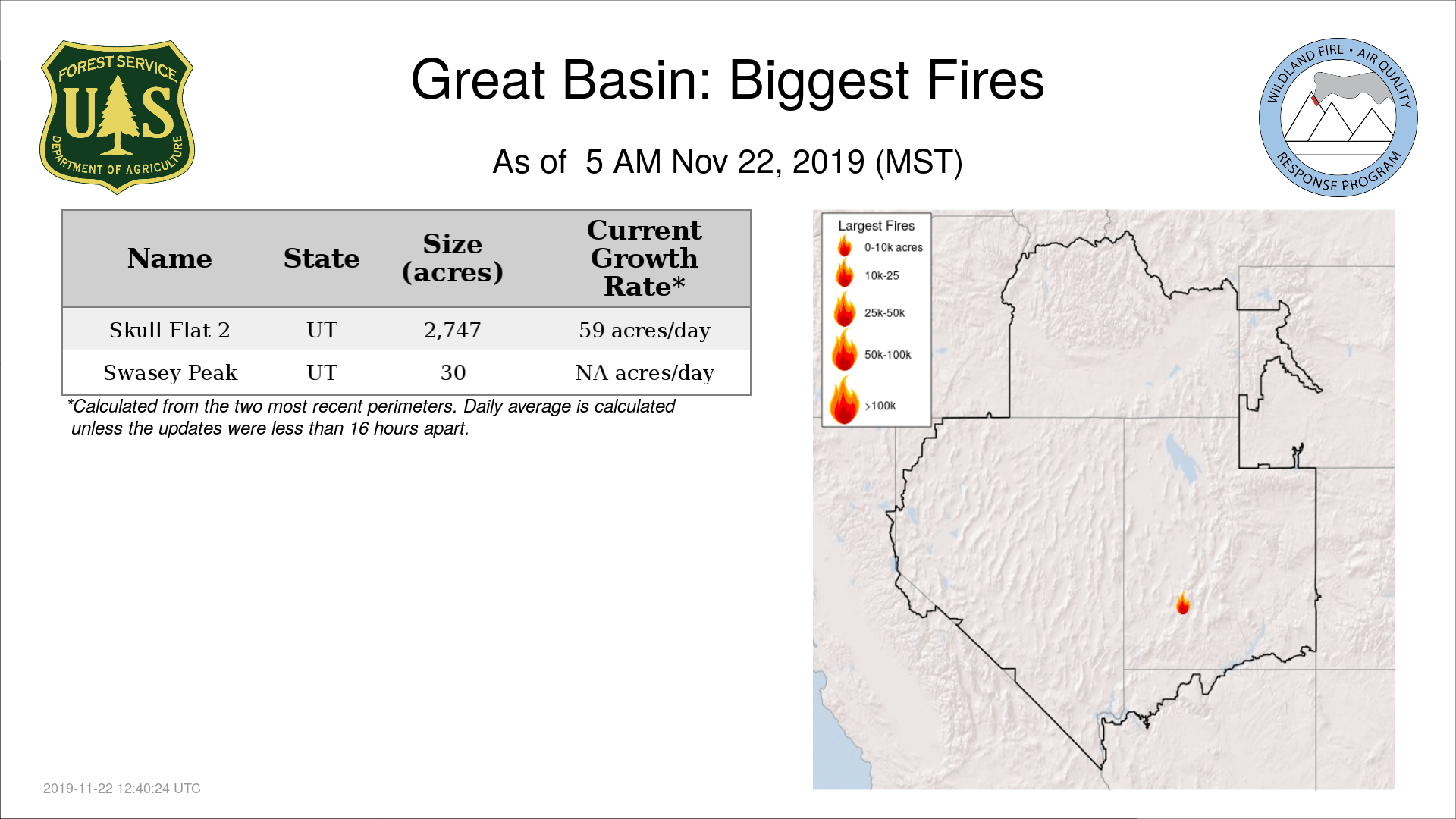 FOREST SERVICE
U S
DEPARTMENT OF AGRICULTURE

Great Basin: Biggest Fires

As of 5 AM Nov 22, 2019 (MST)

WILDLAND FIRE • AIR QUALITY
RESPONSE PROGRAM

| Name | State | Size (acres) | Current Growth Rate* |
|---|---|---|---|
| Skull Flat 2 | UT | 2,747 | 59 acres/day |
| Swasey Peak | UT | 30 | NA acres/day |

*Calculated from the two most recent perimeters. Daily average is calculated unless the updates were less than 16 hours apart.

Largest Fires
0-10k acres
10k-25
25k-50k
50k-100k
>100k

2019-11-22 12:40:24 UTC